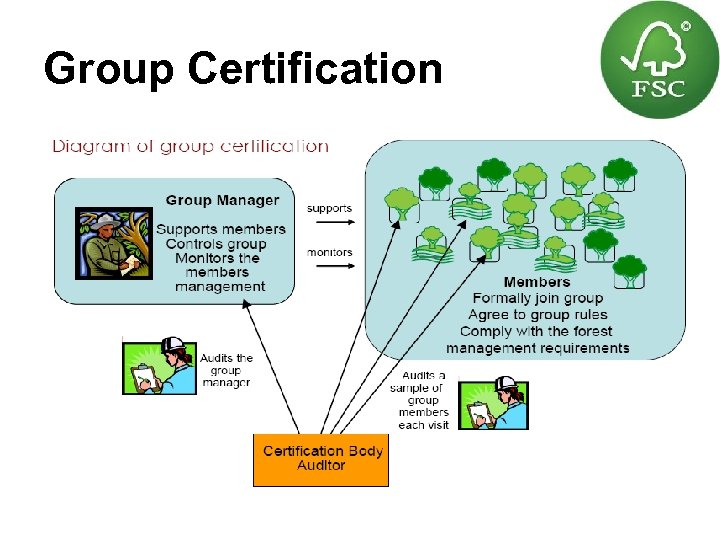 Group Certification

FSC

Diagram of group certification

Group Manager
Supports members
Controls group
Monitors the members management

supports

monitors

Members
Formally join group
Agree to group rules
Comply with the forest management requirements

Audits the group manager

Audits a sample of group members each visit

Certification Body Auditor